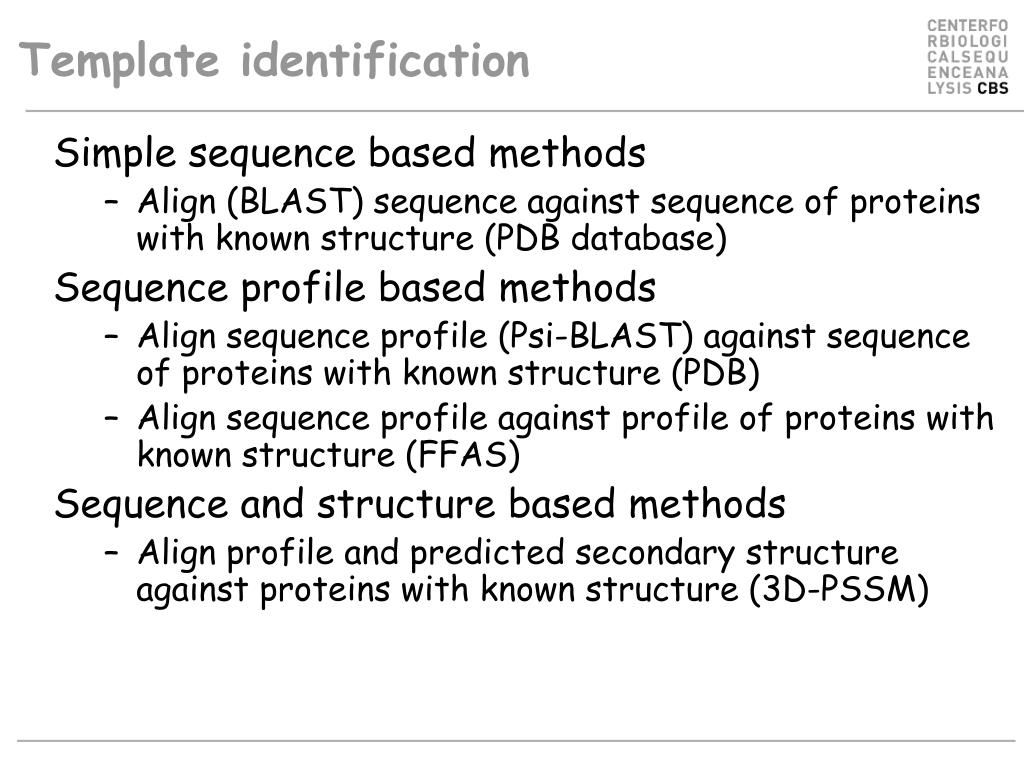 Template identification

CENTERFO
RBIOLOGI
CALSEQU
ENCEANA
LYSIS CBS

Simple sequence based methods

– Align (BLAST) sequence against sequence of proteins with known structure (PDB database)

Sequence profile based methods

– Align sequence profile (Psi-BLAST) against sequence of proteins with known structure (PDB)

– Align sequence profile against profile of proteins with known structure (FFAS)

Sequence and structure based methods

– Align profile and predicted secondary structure against proteins with known structure (3D-PSSM)